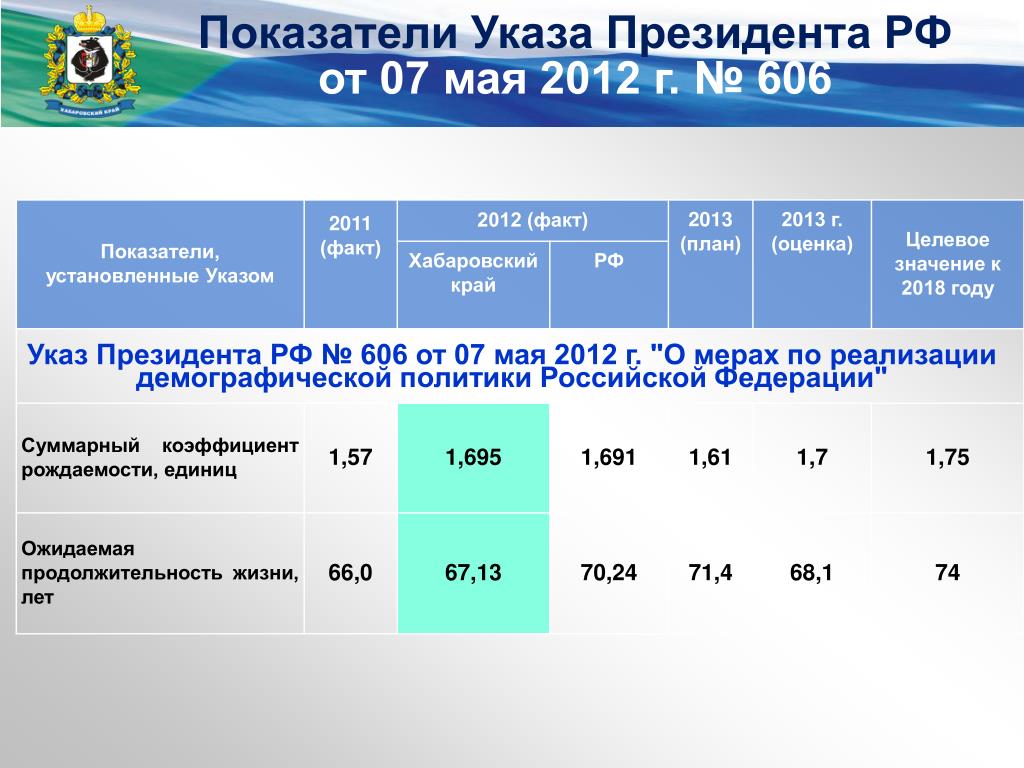 ХАБАРОВСКИЙ КРАЙ

Показатели Указа Президента РФ от 07 мая 2012 г. № 606

| Показатели, установленные Указом | 2011 (факт) | 2012 (факт) Хабаровский край | 2012 (факт) РФ | 2013 (план) | 2013 г. (оценка) | Целевое значение к 2018 году |
|---|---|---|---|---|---|---|
| Указ Президента РФ № 606 от 07 мая 2012 г. "О мерах по реализации демографической политики Российской Федерации" | | | | | | |
| Суммарный коэффициент рождаемости, единиц | 1,57 | 1,695 | 1,691 | 1,61 | 1,7 | 1,75 |
| Ожидаемая продолжительность жизни, лет | 66,0 | 67,13 | 70,24 | 71,4 | 68,1 | 74 |